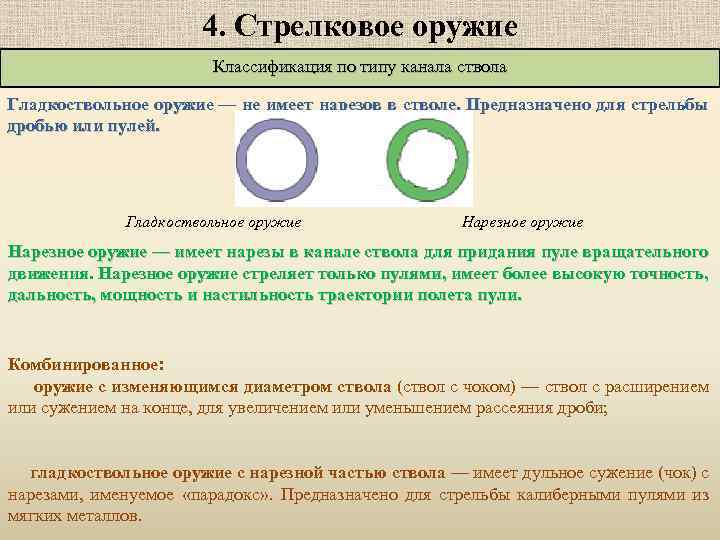 4. Стрелковое оружие

Классификация по типу канала ствола

Гладкоствольное оружие — не имеет нарезов в стволе. Предназначено для стрельбы дробью или пулей.

Гладкоствольное оружие

Нарезное оружие

Нарезное оружие — имеет нарезы в канале ствола для придания пуле вращательного движения. Нарезное оружие стреляет только пулями, имеет более высокую точность, дальность, мощность и настильность траектории полета пули.

Комбинированное:

оружие с изменяющимся диаметром ствола (ствол с чоком) — ствол с расширением или сужением на конце, для увеличением или уменьшением рассеяния дроби;

гладкоствольное оружие с нарезной частью ствола — имеет дульное сужение (чок) с нарезами, именуемое «парадокс». Предназначено для стрельбы калиберными пулями из мягких металлов.